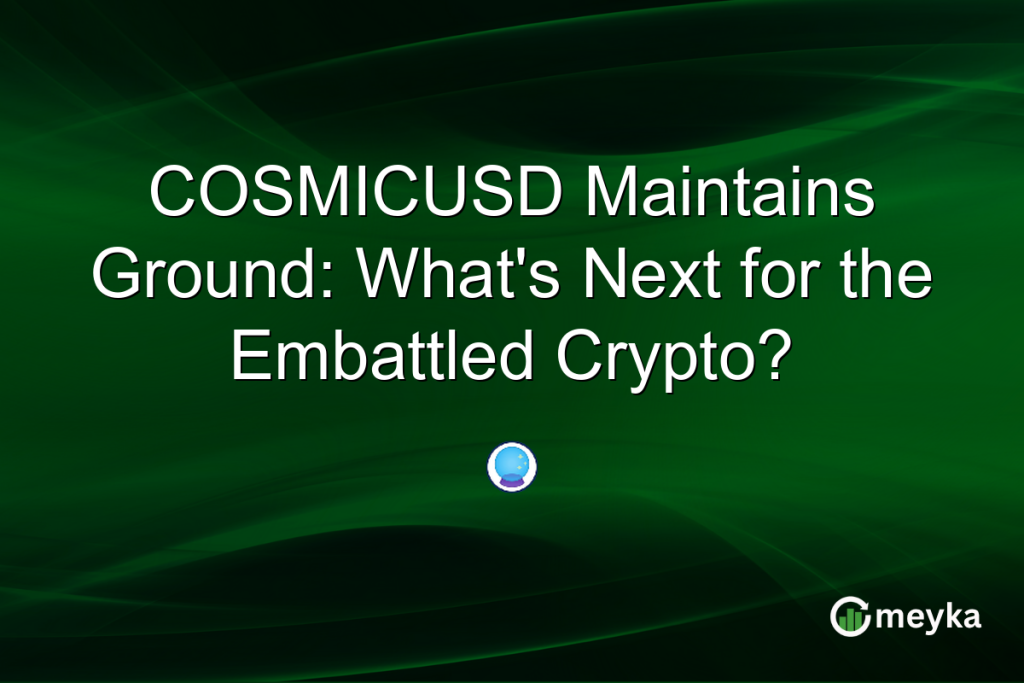 COSMICUSD Maintains Ground: What's Next for the Embattled Crypto?

meyka